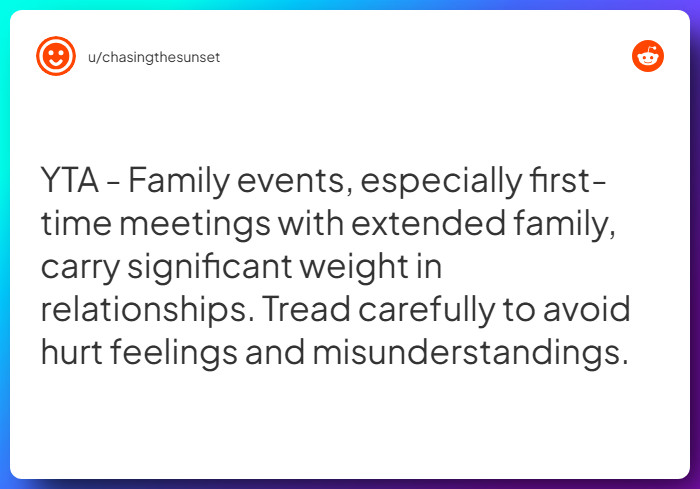 u/chasingthesunset

YTA - Family events, especially first-time meetings with extended family, carry significant weight in relationships. Tread carefully to avoid hurt feelings and misunderstandings.